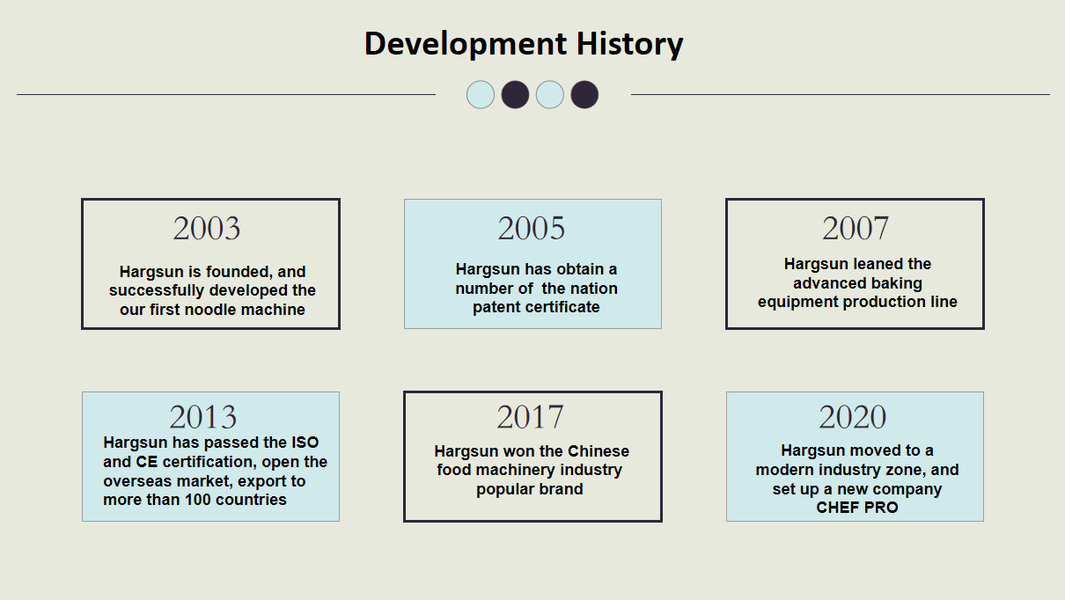 Development History

2003

Hargsun is founded, and successfully developed the our first noodle machine

2005

Hargsun has obtain a number of the nation patent certificate

2007

Hargsun leaned the advanced baking equipment production line

2013

Hargsun has passed the ISO and CE certification, open the overseas market, export to more than 100 countries

2017

Hargsun won the Chinese food machinery industry popular brand

2020

Hargsun moved to a modern industry zone, and set up a new company CHEF PRO